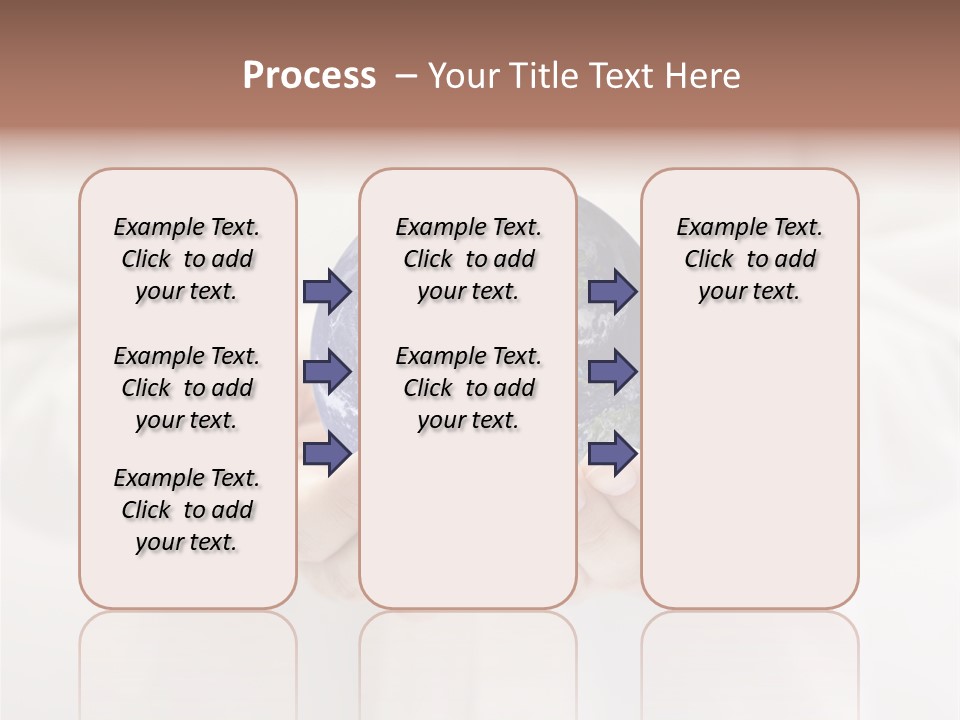 Process – Your Title Text Here

Example Text. Click to add your text.

Example Text. Click to add your text.

Example Text. Click to add your text.

Example Text. Click to add your text.

Example Text. Click to add your text.

Example Text. Click to add your text.